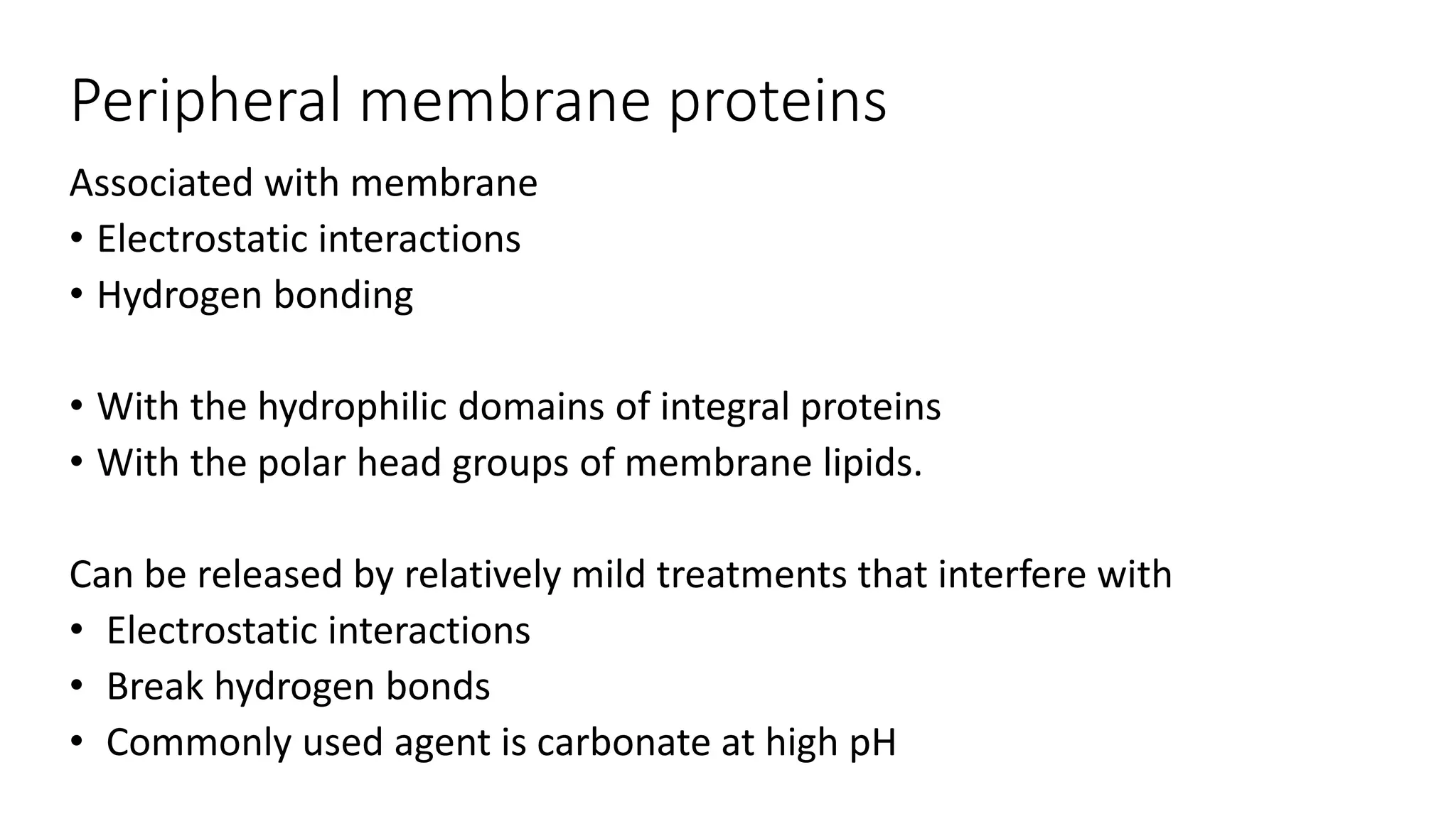 Peripheral membrane proteins

Associated with membrane
• Electrostatic interactions
• Hydrogen bonding

• With the hydrophilic domains of integral proteins
• With the polar head groups of membrane lipids.

Can be released by relatively mild treatments that interfere with
• Electrostatic interactions
• Break hydrogen bonds
• Commonly used agent is carbonate at high pH